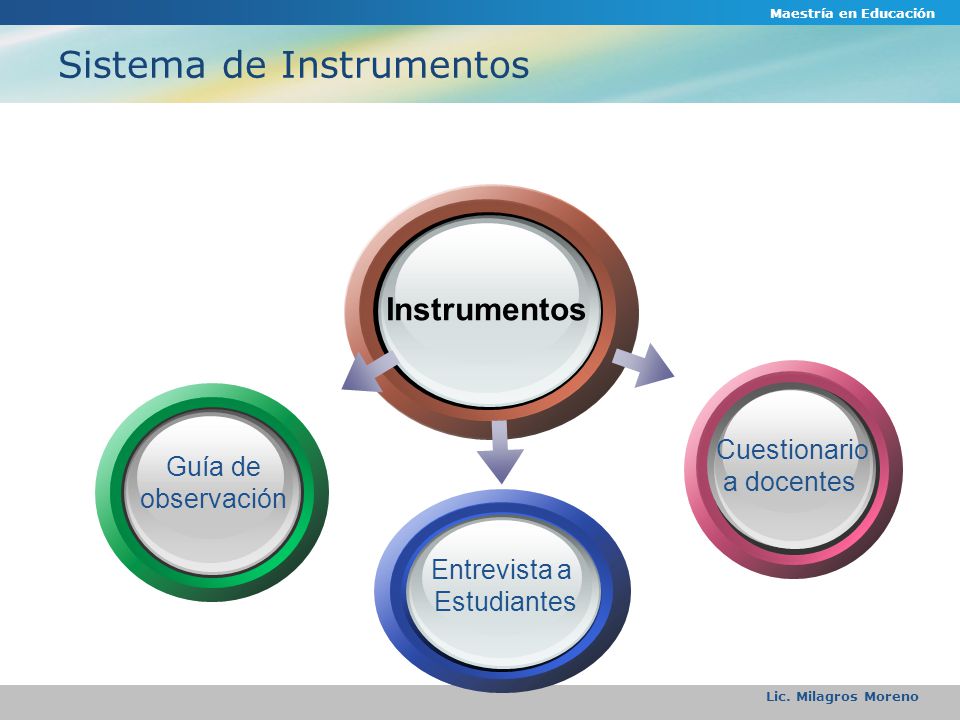 Maestría en Educación

Sistema de Instrumentos

Instrumentos

Guía de observación

Entrevista a Estudiantes

Cuestionario a docentes

Lic. Milagros Moreno